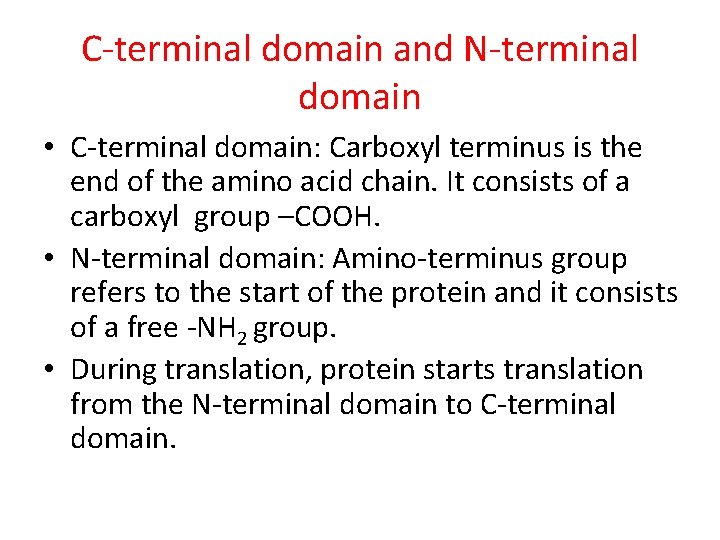 C-terminal domain and N-terminal domain

• C-terminal domain: Carboxyl terminus is the end of the amino acid chain. It consists of a carboxyl group –COOH.

• N-terminal domain: Amino-terminus group refers to the start of the protein and it consists of a free -$NH_2$ group.

• During translation, protein starts translation from the N-terminal domain to C-terminal domain.